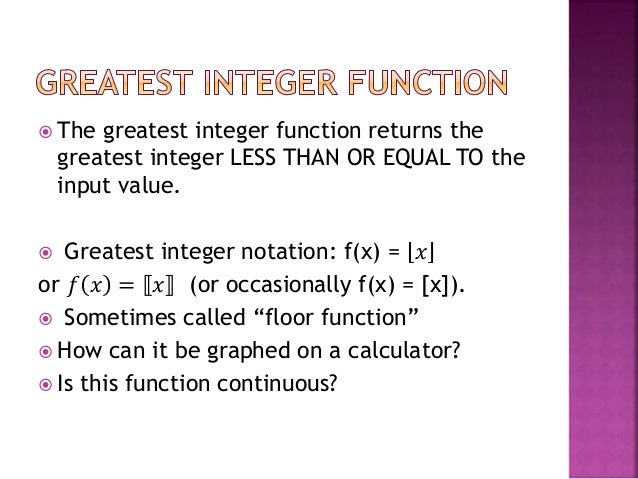 GREATEST INTEGER FUNCTION

The greatest integer function returns the greatest integer LESS THAN OR EQUAL TO the input value.

Greatest integer notation: f(x) = $\lfloor x \rfloor$ or $f(x) = [\![x]\!]$ (or occasionally f(x) = [x]).

Sometimes called “floor function”

How can it be graphed on a calculator?

Is this function continuous?